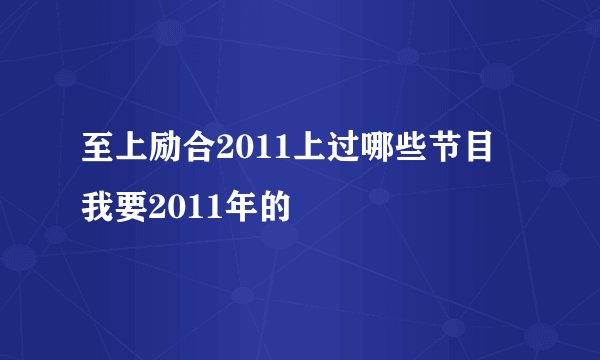 至上励合2011上过哪些节目

我要2011年的